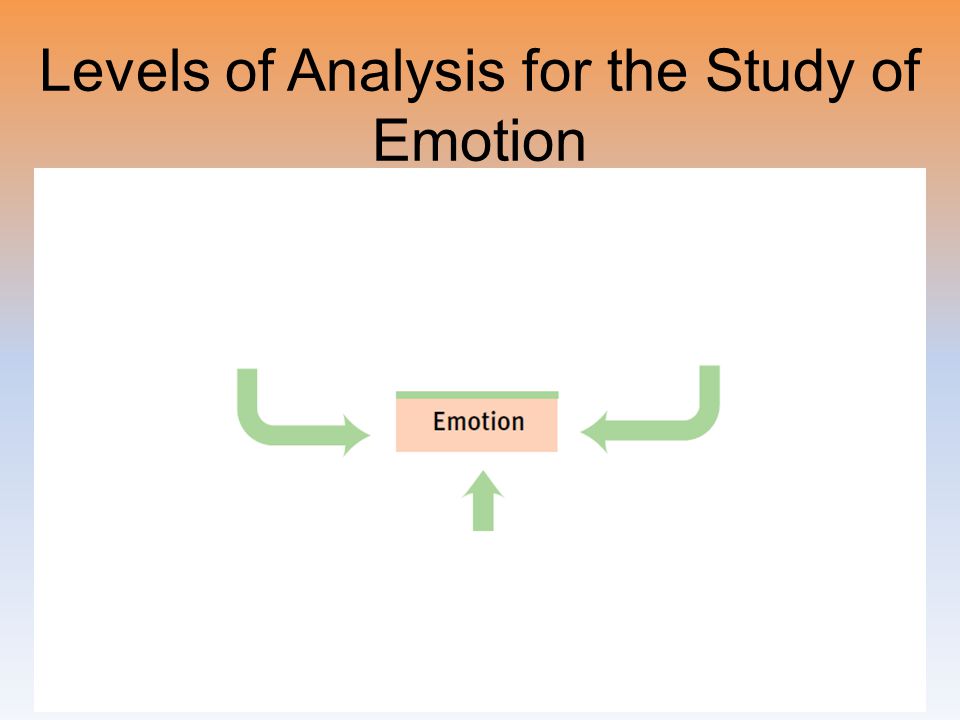 Levels of Analysis for the Study of Emotion

Emotion